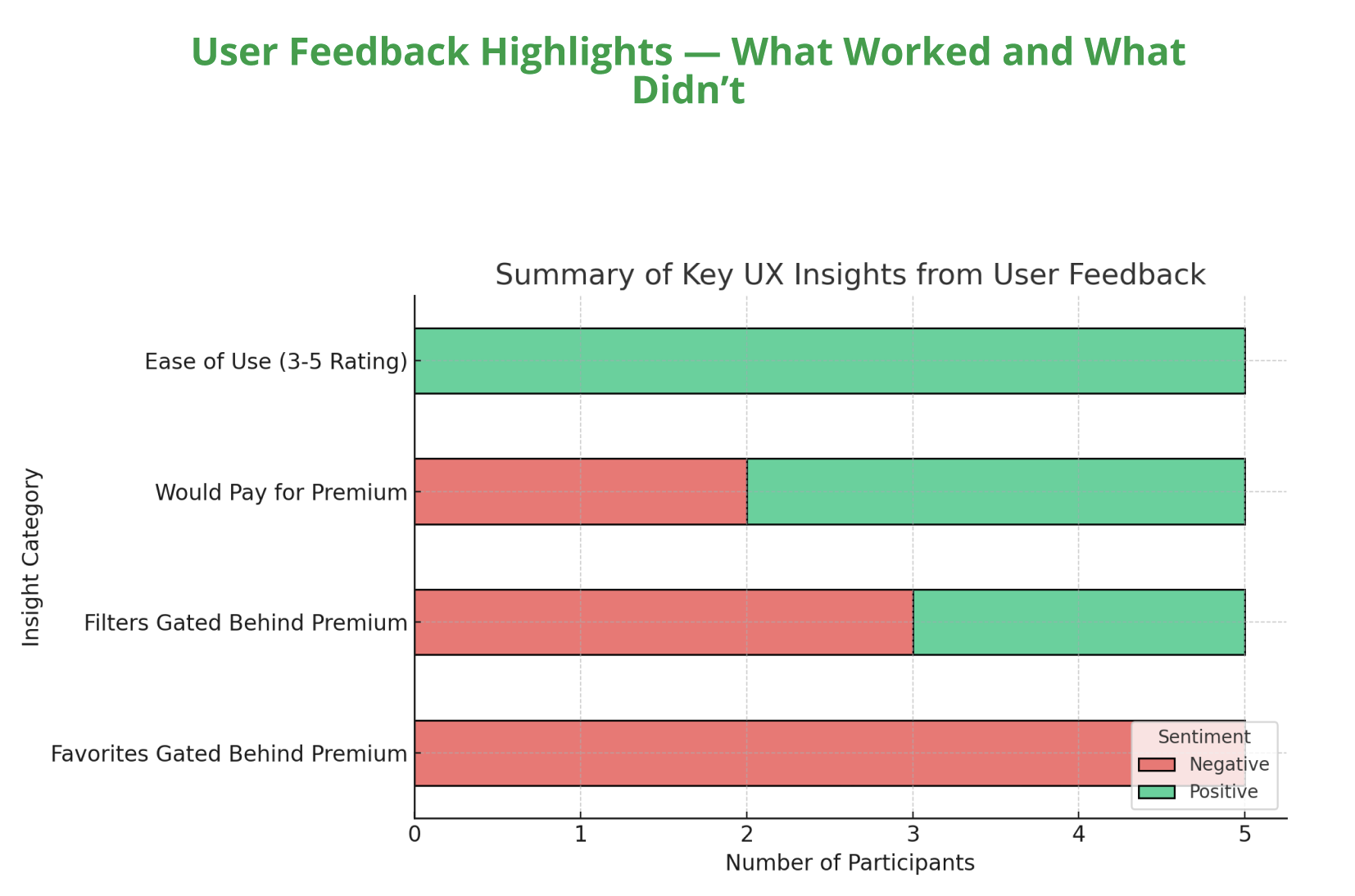 User Feedback Highlights — What Worked and What Didn’t

Summary of Key UX Insights from User Feedback

Insight Category

Ease of Use (3-5 Rating)

Would Pay for Premium

Filters Gated Behind Premium

Favorites Gated Behind Premium

Sentiment
Negative
Positive

0 1 2 3 4 5

Number of Participants